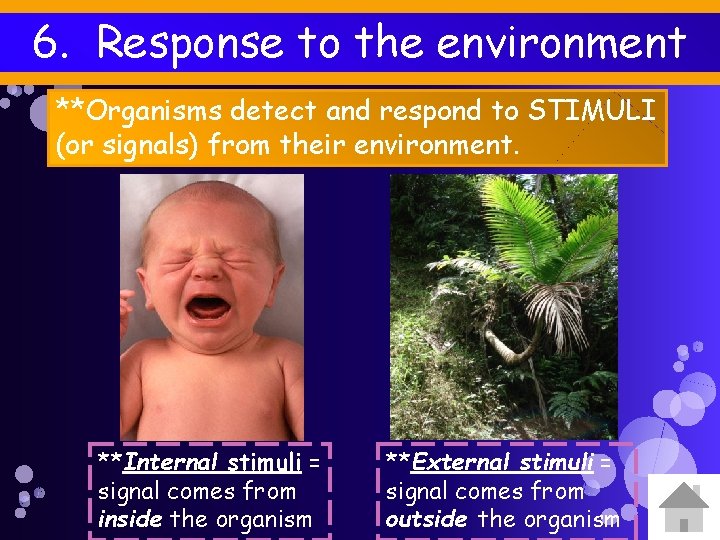 6. Response to the environment

**Organisms detect and respond to STIMULI (or signals) from their environment.

**Internal stimuli = signal comes from inside the organism

**External stimuli = signal comes from outside the organism